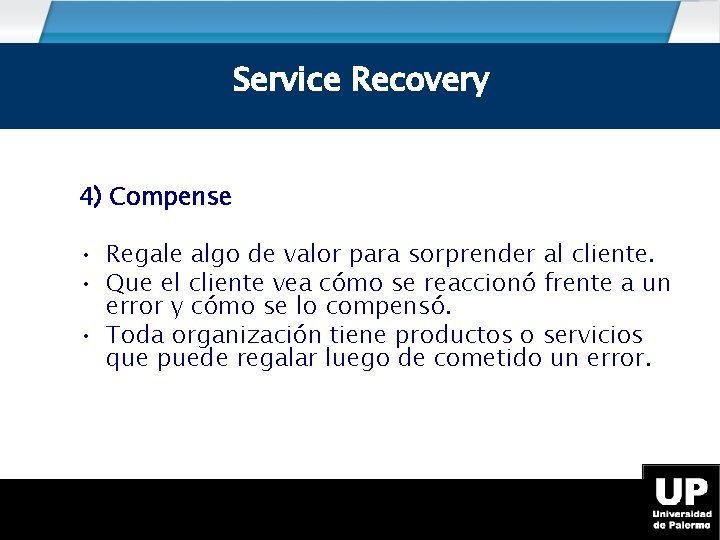 Service Recovery

4) Compense

• Regale algo de valor para sorprender al cliente.
• Que el cliente vea cómo se reaccionó frente a un error y cómo se lo compensó.
• Toda organización tiene productos o servicios que puede regalar luego de cometido un error.

UP
Universidad de Palermo